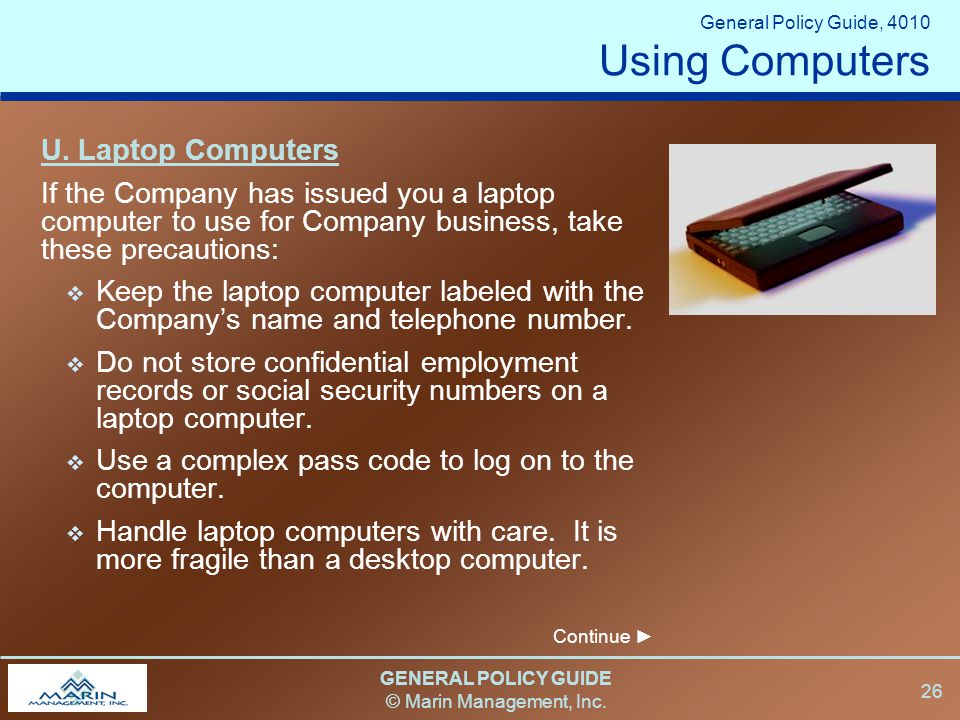 General Policy Guide, 4010
Using Computers

U. Laptop Computers

If the Company has issued you a laptop computer to use for Company business, take these precautions:

❖ Keep the laptop computer labeled with the Company's name and telephone number.

❖ Do not store confidential employment records or social security numbers on a laptop computer.

❖ Use a complex pass code to log on to the computer.

❖ Handle laptop computers with care. It is more fragile than a desktop computer.

Continue ►

MARIN MANAGEMENT, INC.

GENERAL POLICY GUIDE
© Marin Management, Inc.

26